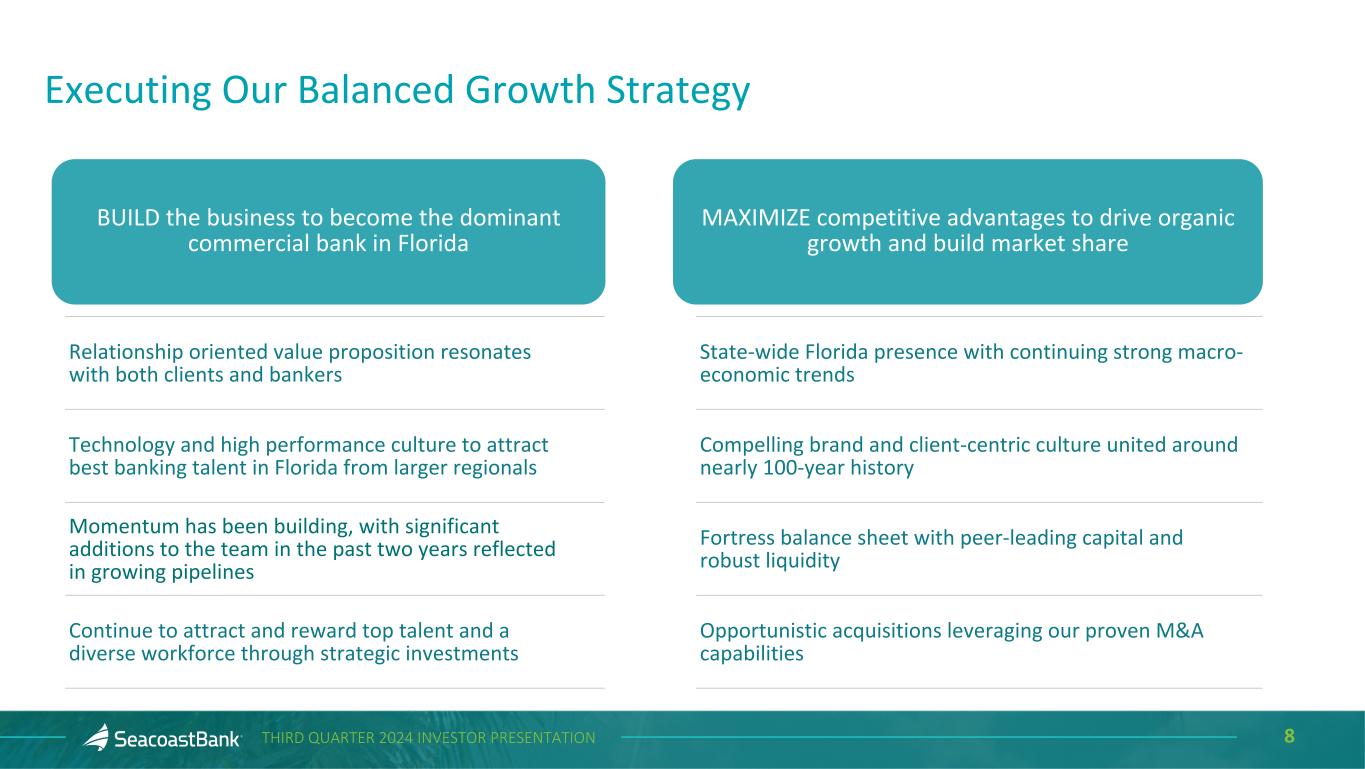 Executing Our Balanced Growth Strategy

BUILD the business to become the dominant commercial bank in Florida

Relationship oriented value proposition resonates with both clients and bankers

Technology and high performance culture to attract best banking talent in Florida from larger regionals

Momentum has been building, with significant additions to the team in the past two years reflected in growing pipelines

Continue to attract and reward top talent and a diverse workforce through strategic investments

MAXIMIZE competitive advantages to drive organic growth and build market share

State-wide Florida presence with continuing strong macro-economic trends

Compelling brand and client-centric culture united around nearly 100-year history

Fortress balance sheet with peer-leading capital and robust liquidity

Opportunistic acquisitions leveraging our proven M&A capabilities

SeacoastBank THIRD QUARTER 2024 INVESTOR PRESENTATION 8